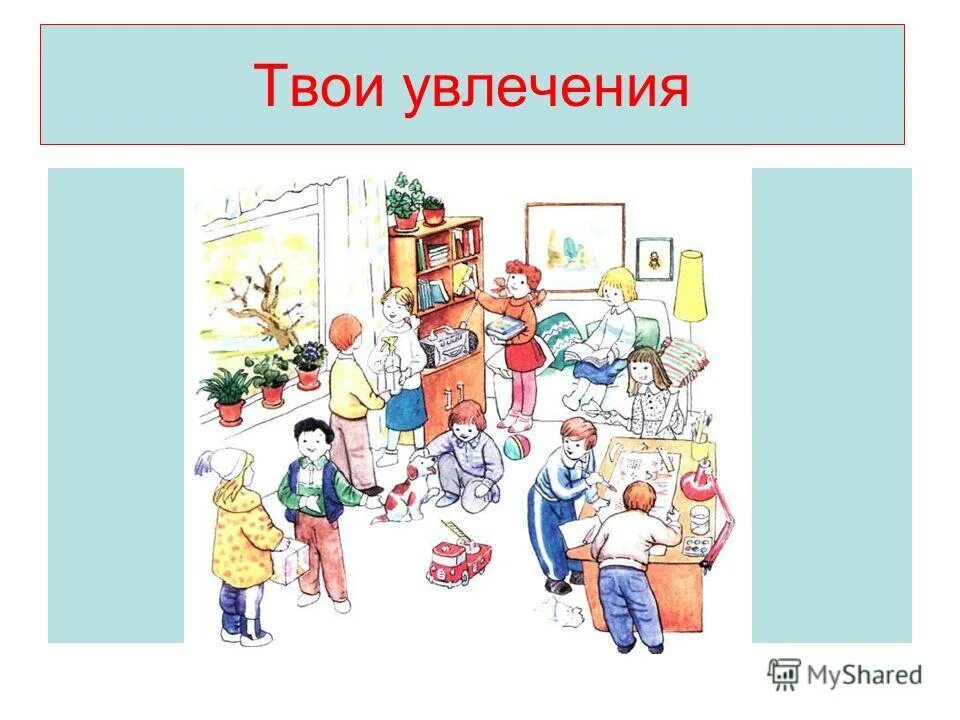 Твои увлечения

MyShared